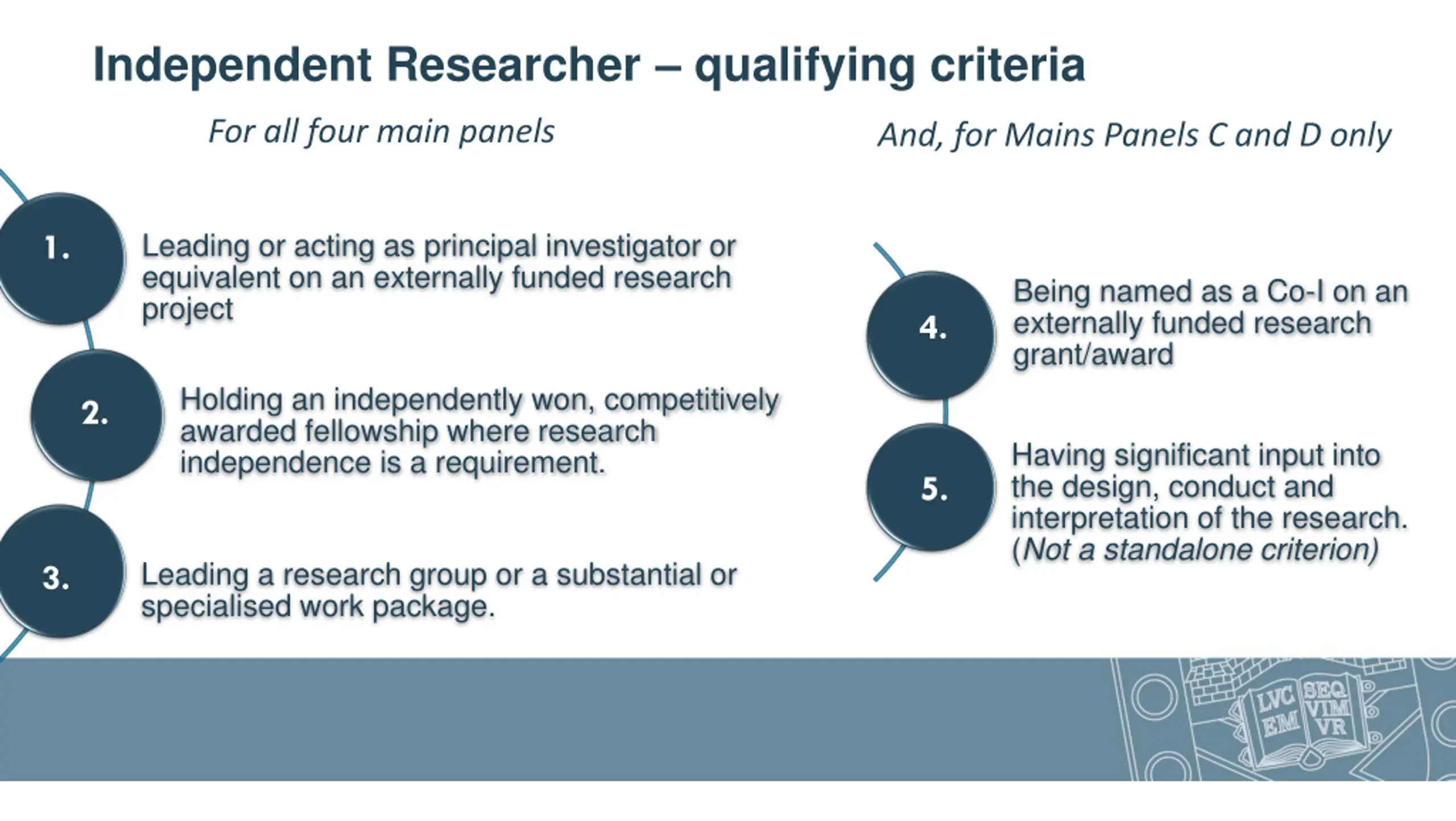 Independent Researcher – qualifying criteria

For all four main panels

1. Leading or acting as principal investigator or equivalent on an externally funded research project

2. Holding an independently won, competitively awarded fellowship where research independence is a requirement.

3. Leading a research group or a substantial or specialised work package.

And, for Mains Panels C and D only

4. Being named as a Co-I on an externally funded research grant/award

5. Having significant input into the design, conduct and interpretation of the research. (Not a standalone criterion)

LVC EM SEQ VIM VR